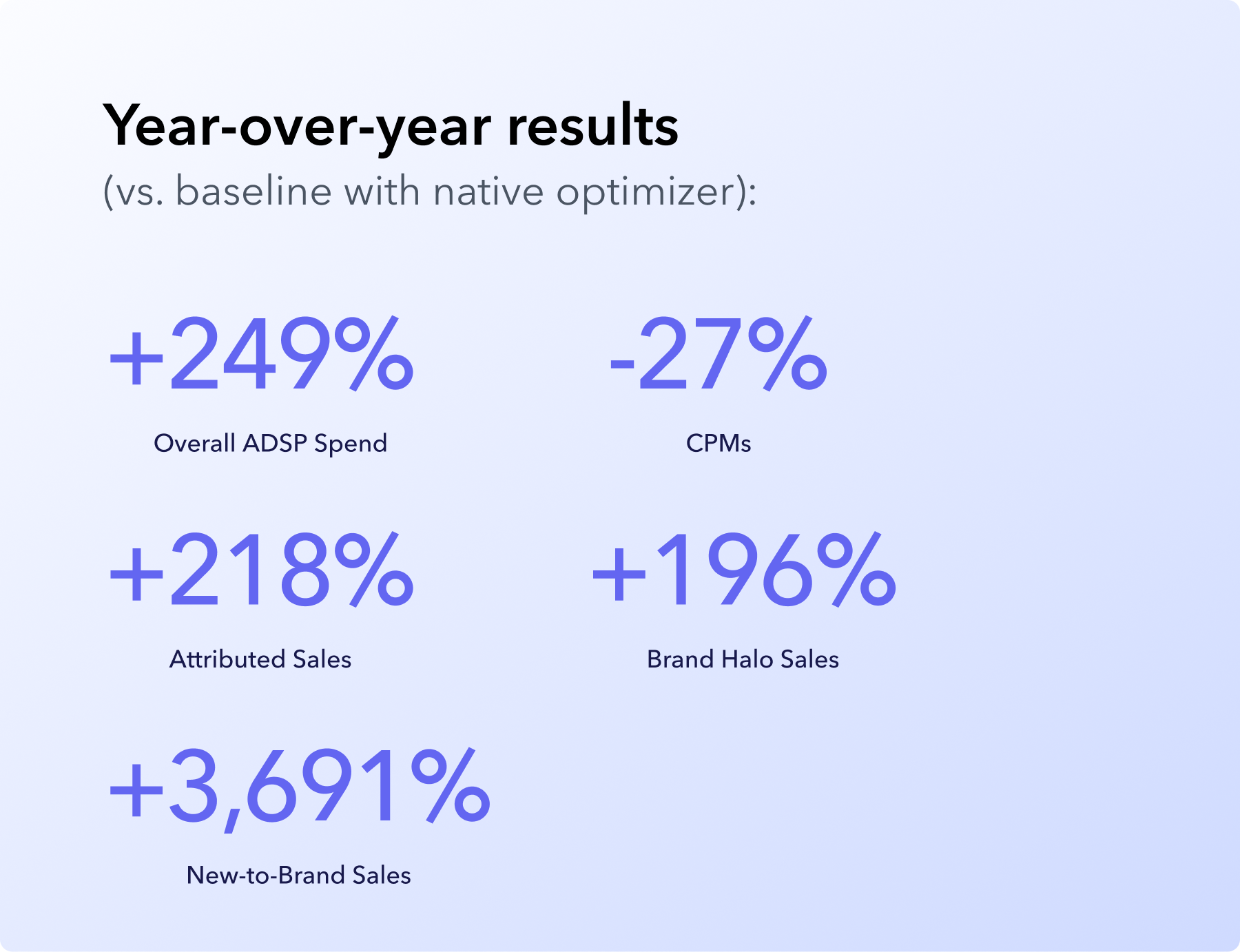 Year-over-year results
(vs. baseline with native optimizer):

+249%
Overall ADSP Spend

-27%
CPMs

+218%
Attributed Sales

+196%
Brand Halo Sales

+3,691%
New-to-Brand Sales